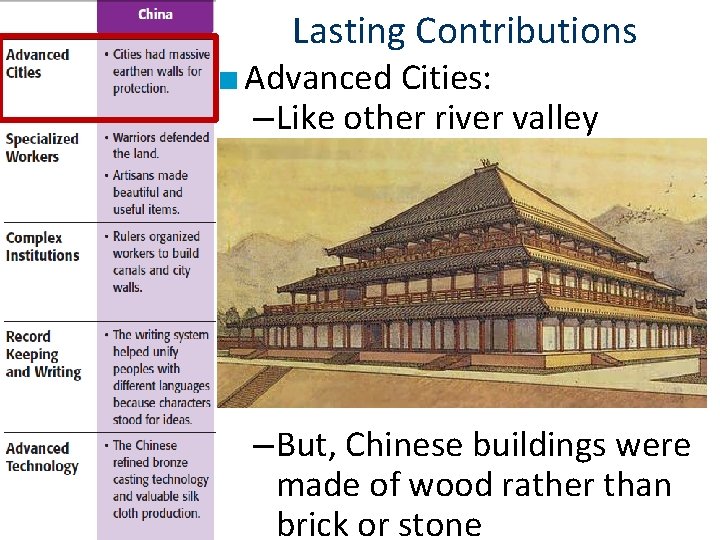 |  | China |
|---|---|
| Advanced Cities | • Cities had massive earthen walls for protection. |
| Specialized Workers | • Warriors defended the land. • Artisans made beautiful and useful items. |
| Complex Institutions | • Rulers organized workers to build canals and city walls. |
| Record Keeping and Writing | • The writing system helped unify peoples with different languages because characters stood for ideas. |
| Advanced Technology | • The Chinese refined bronze casting technology and valuable silk cloth production. |

Lasting Contributions

Advanced Cities:

–Like other river valley

–But, Chinese buildings were made of wood rather than brick or stone